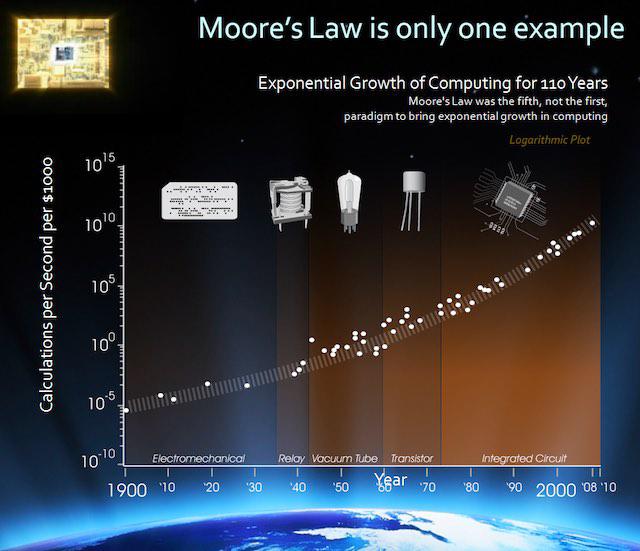 Moore's Law is only one example

Exponential Growth of Computing for 110 Years
Moore's Law was the fifth, not the first, paradigm to bring exponential growth in computing

Logarithmic Plot

Calculations per Second per $1000

$10^{15}$
$10^{10}$
$10^{5}$
$10^{0}$
$10^{-5}$
$10^{-10}$

Electromechanical
Relay
Vacuum Tube
Transistor
Integrated Circuit

1900 '10 '20 '30 '40 '50 '60 '70 '80 '90 2000 '08 '10

Year